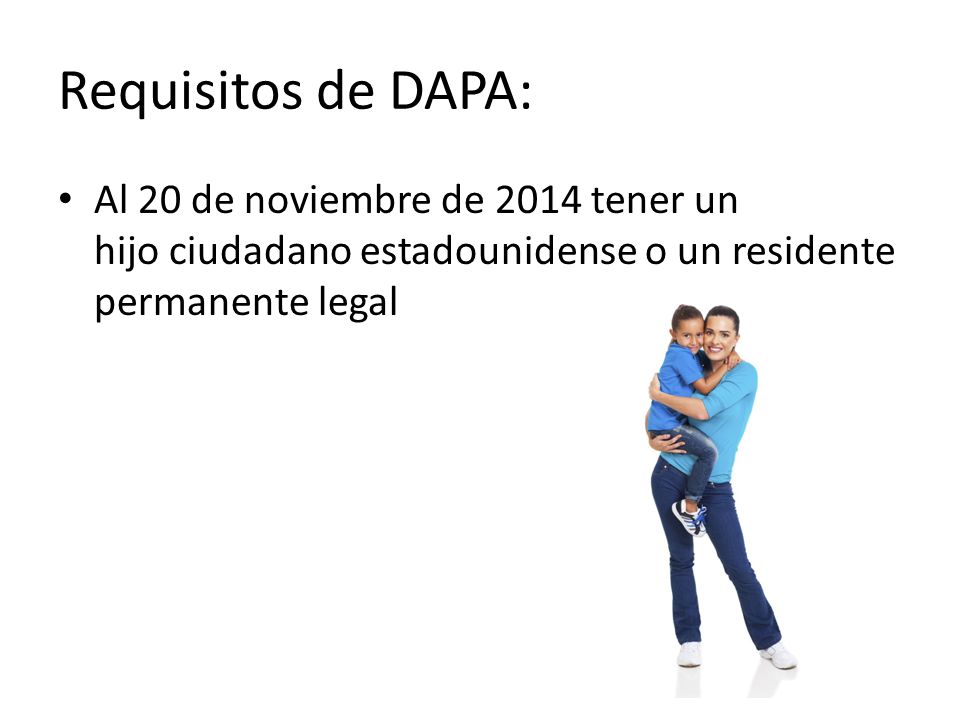 Requisitos de DAPA:

• Al 20 de noviembre de 2014 tener un hijo ciudadano estadounidense o un residente permanente legal